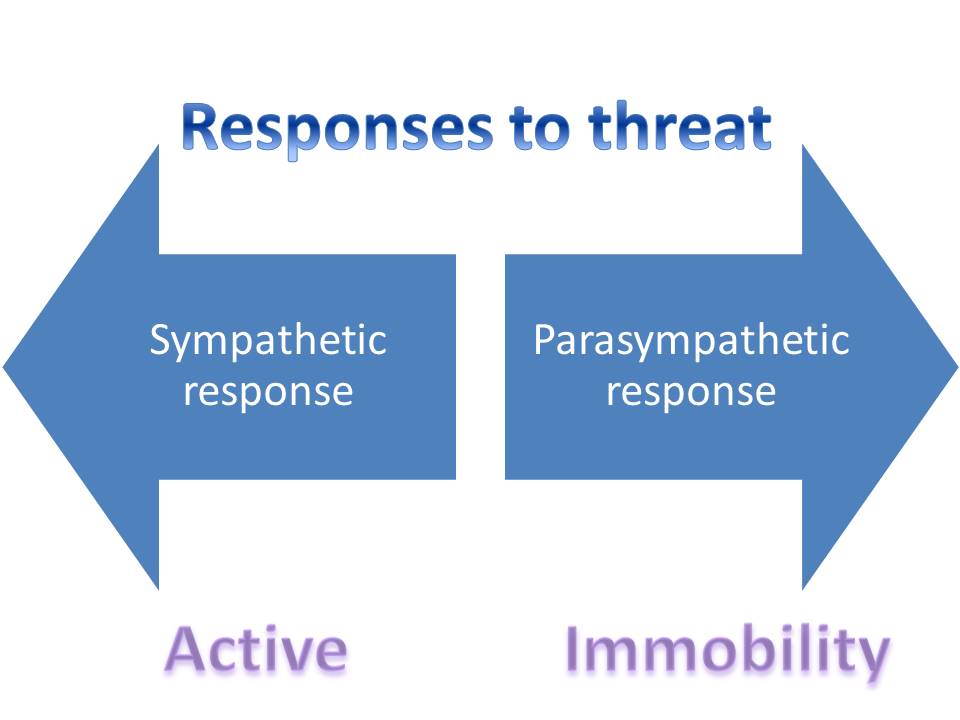 Responses to threat

Sympathetic response

Parasympathetic response

Active

Immobility